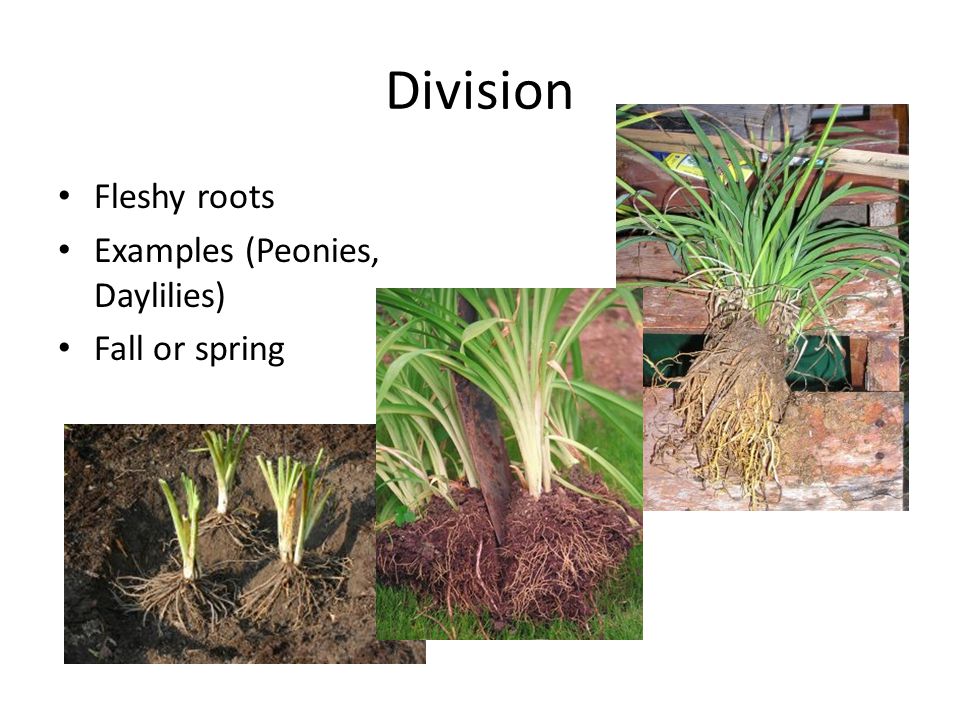 Division

• Fleshy roots
• Examples (Peonies, Daylilies)
• Fall or spring